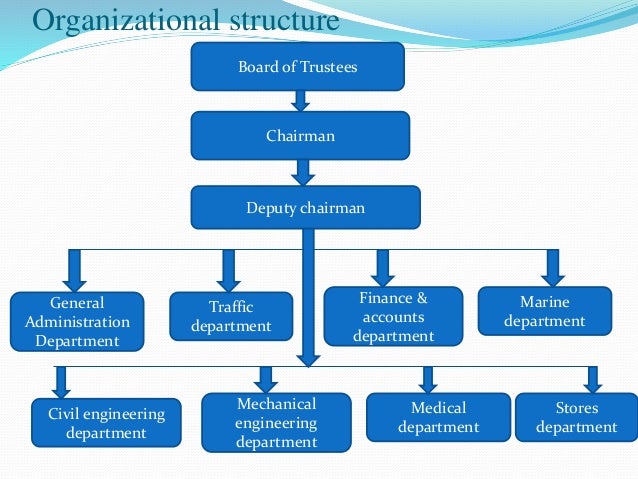 Organizational structure

Board of Trustees

Chairman

Deputy chairman

General Administration Department

Traffic department

Finance & accounts department

Marine department

Civil engineering department

Mechanical engineering department

Medical department

Stores department